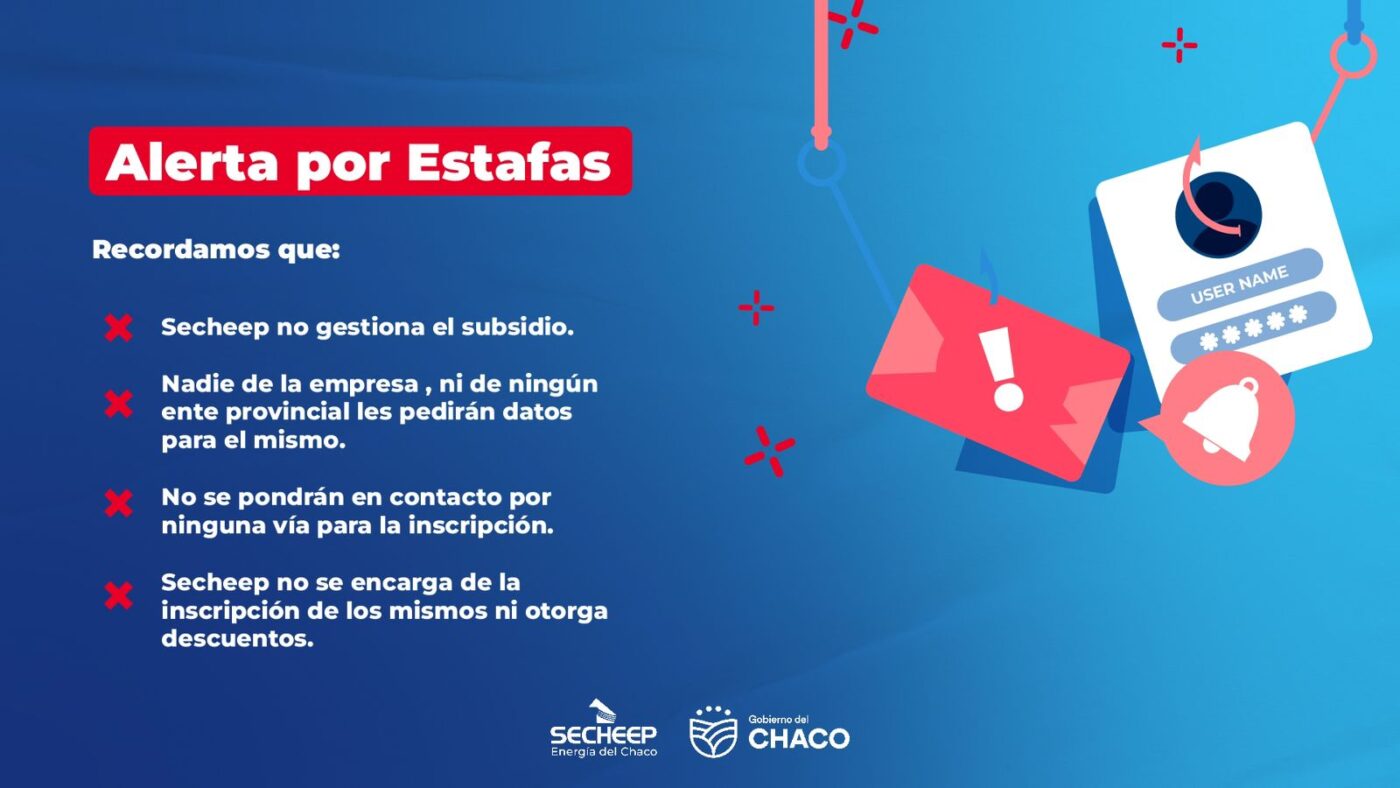 Alerta por Estafas

Recordamos que:

Secheep no gestiona el subsidio.

Nadie de la empresa , ni de ningún ente provincial les pedirán datos para el mismo.

No se pondrán en contacto por ninguna vía para la inscripción.

Secheep no se encarga de la inscripción de los mismos ni otorga descuentos.

USER NAME
*****

SECHEEP
Energía del Chaco

Gobierno del
CHACO